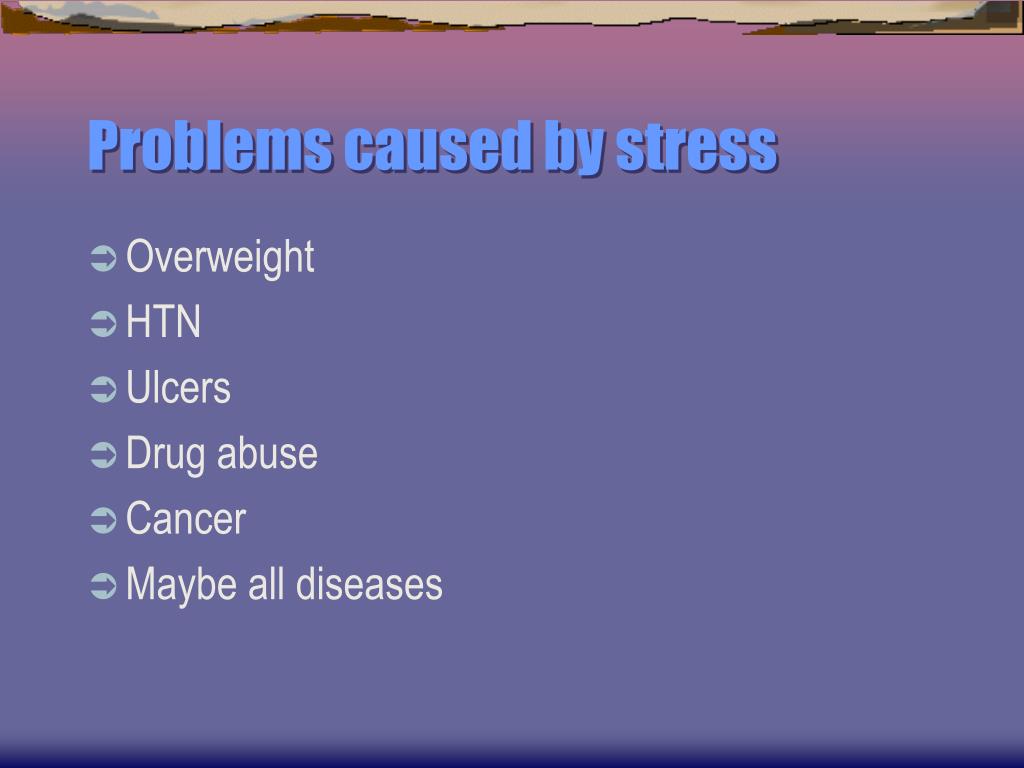 Problems caused by stress

➲ Overweight
➲ HTN
➲ Ulcers
➲ Drug abuse
➲ Cancer
➲ Maybe all diseases